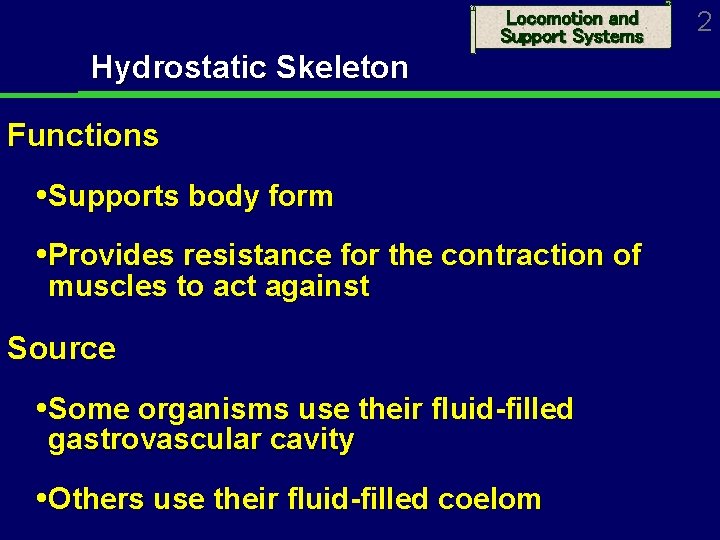 Locomotion and Support Systems

2

Hydrostatic Skeleton

Functions

•Supports body form

•Provides resistance for the contraction of muscles to act against

Source

•Some organisms use their fluid-filled gastrovascular cavity

•Others use their fluid-filled coelom